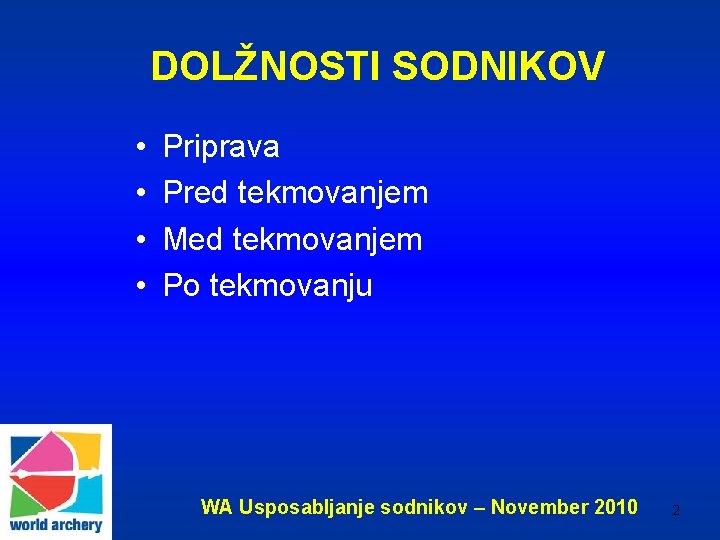 DOLŽNOSTI SODNIKOV

• Priprava
• Pred tekmovanjem
• Med tekmovanjem
• Po tekmovanju

world archery

WA Usposabljanje sodnikov – November 2010

2